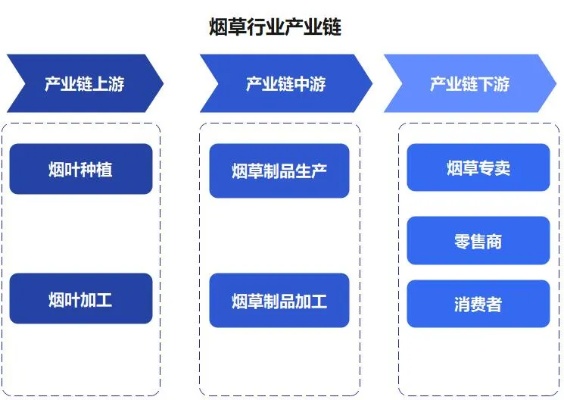 烟草行业产业链

产业链上游

烟叶种植

烟叶加工

产业链中游

烟草制品生产

烟草制品加工

产业链下游

烟草专卖

零售商

消费者